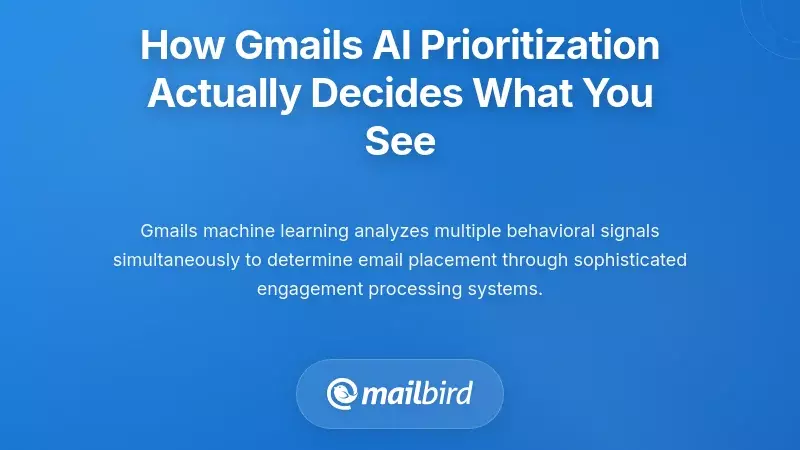 How Gmails AI Prioritization Actually Decides What You See

Gmails machine learning analyzes multiple behavioral signals simultaneously to determine email placement through sophisticated engagement processing systems.

mailbird